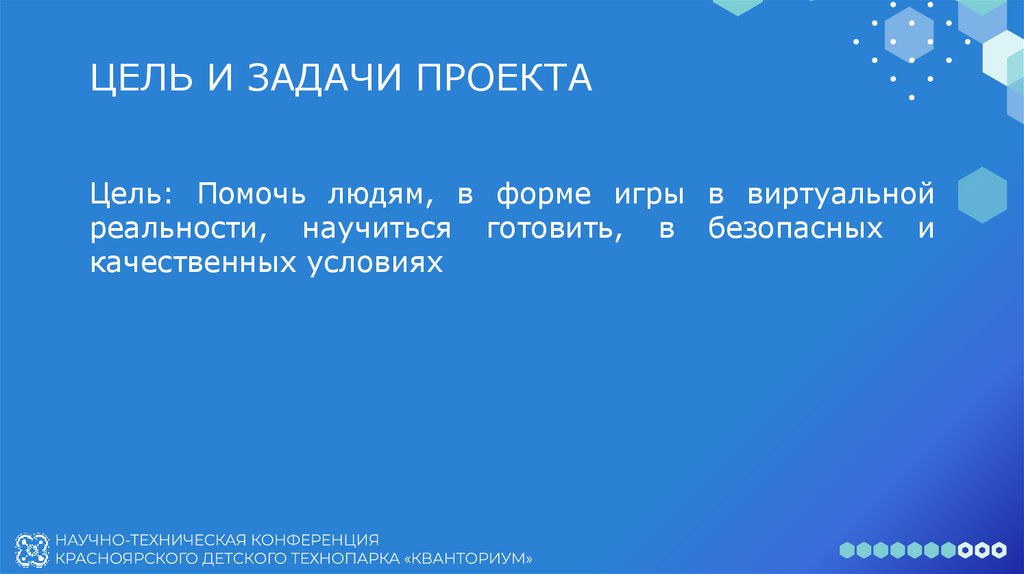 ЦЕЛЬ И ЗАДАЧИ ПРОЕКТА

Цель: Помочь людям, в форме игры в виртуальной реальности, научиться готовить, в безопасных и качественных условиях

НАУЧНО-ТЕХНИЧЕСКАЯ КОНФЕРЕНЦИЯ
КРАСНОЯРСКОГО ДЕТСКОГО ТЕХНОПАРКА «КВАНТОРИУМ»